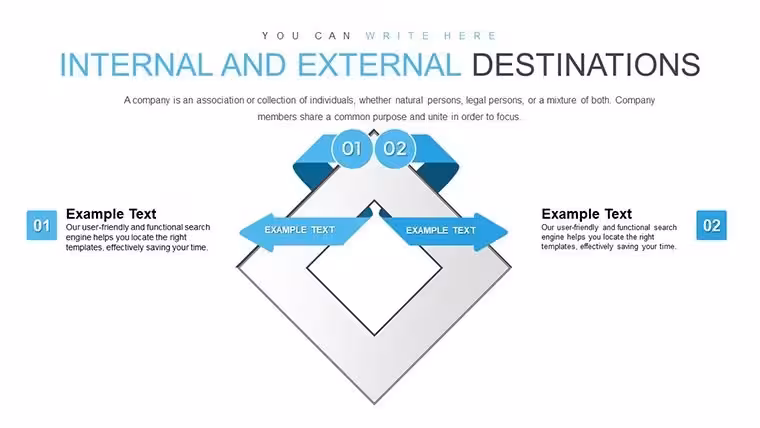 YOU CAN WRITE HERE

INTERNAL AND EXTERNAL DESTINATIONS

A company is an association or collection of individuals, whether natural persons, legal persons, or a mixture of both. Company members share a common purpose and unite in order to focus.

01 02

01

Example Text

Our user-friendly and functional search engine helps you locate the right templates, effectively saving your time.

EXAMPLE TEXT

EXAMPLE TEXT

Example Text

Our user-friendly and functional search engine helps you locate the right templates, effectively saving your time.

02